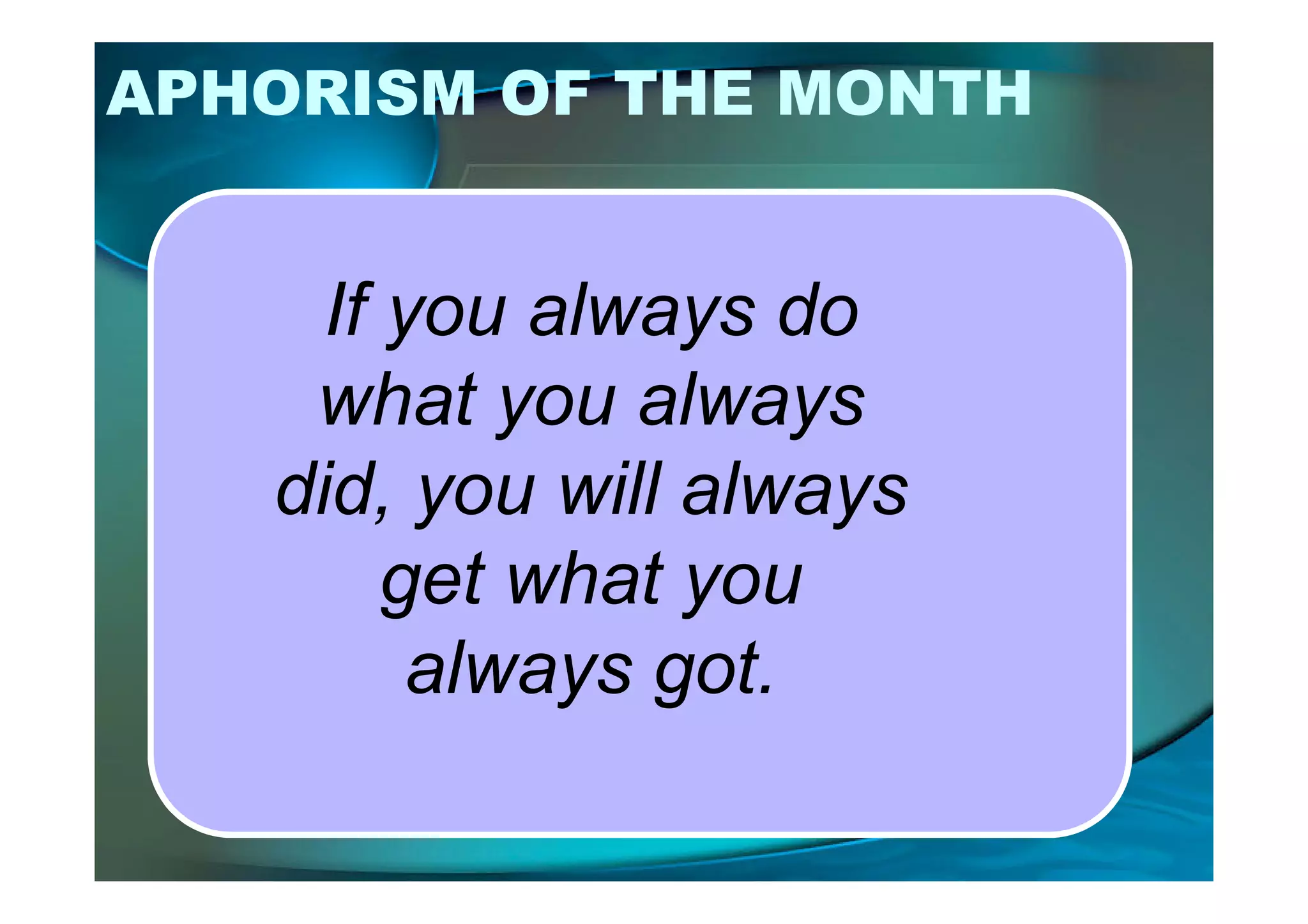 APHORISM OF THE MONTH

If you always do what you always did, you will always get what you always got.